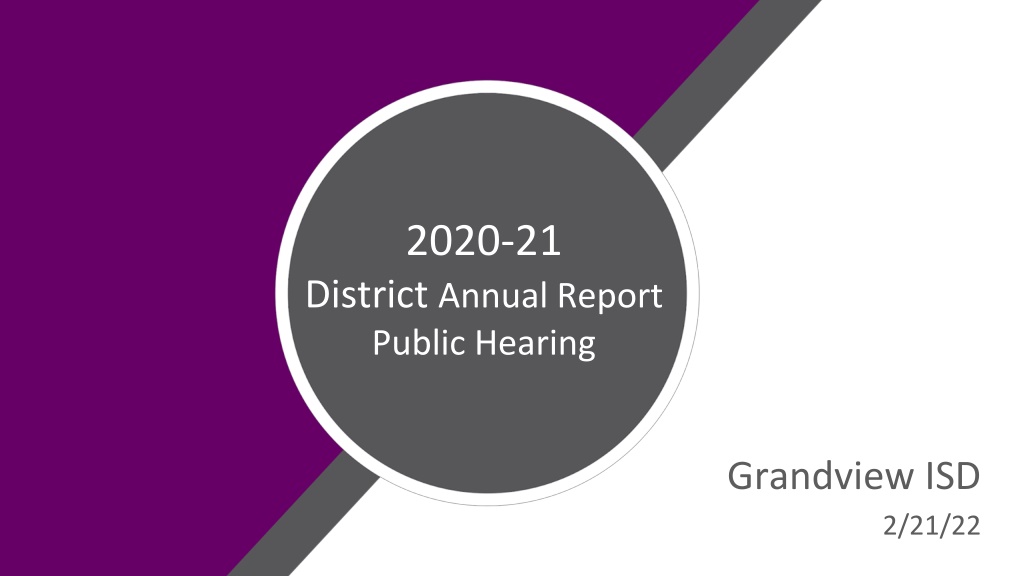 2020-21
District Annual Report
Public Hearing

Grandview ISD
2/21/22